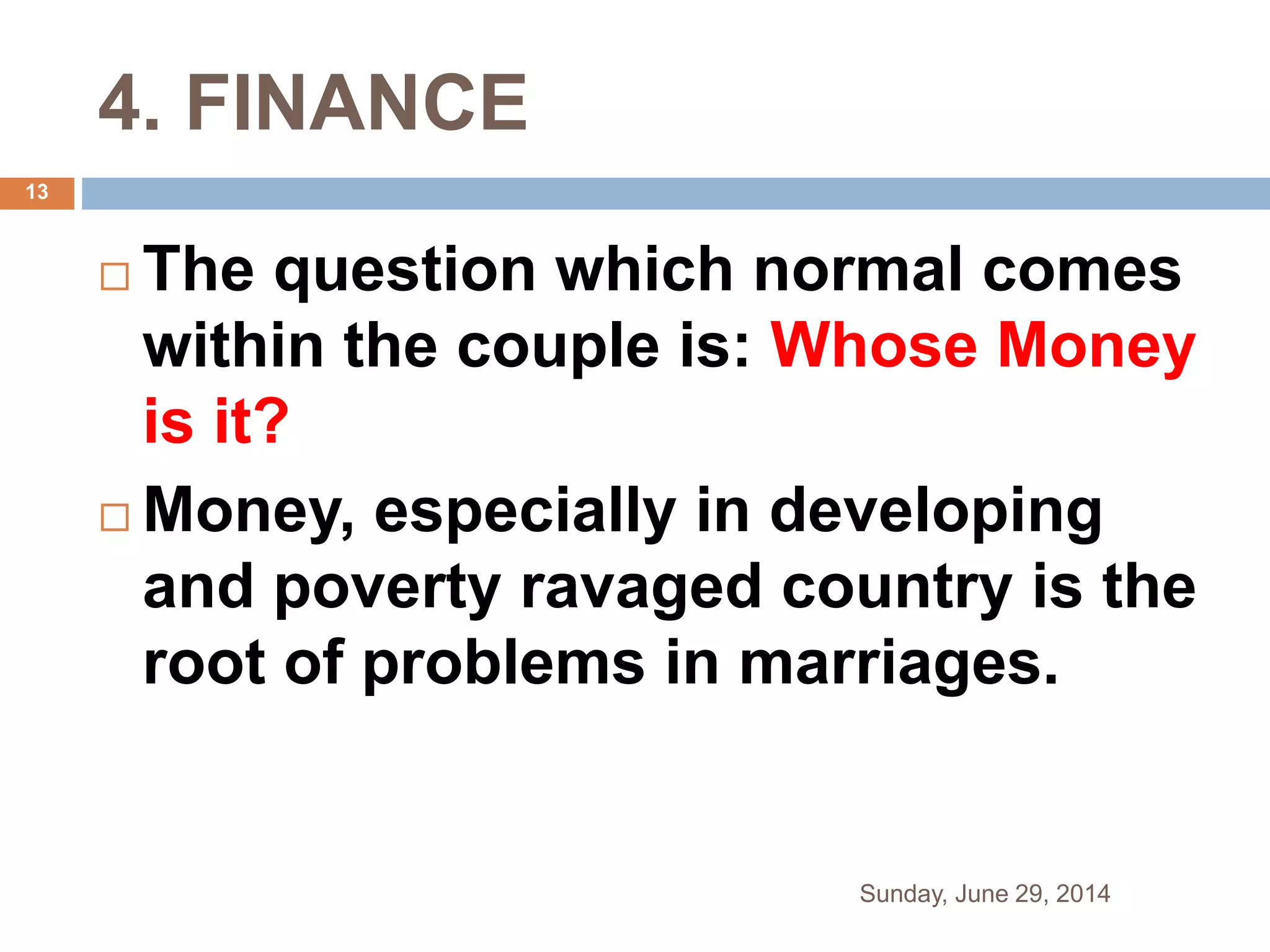 4. FINANCE

13

□ The question which normal comes within the couple is: Whose Money is it?

□ Money, especially in developing and poverty ravaged country is the root of problems in marriages.

Sunday, June 29, 2014